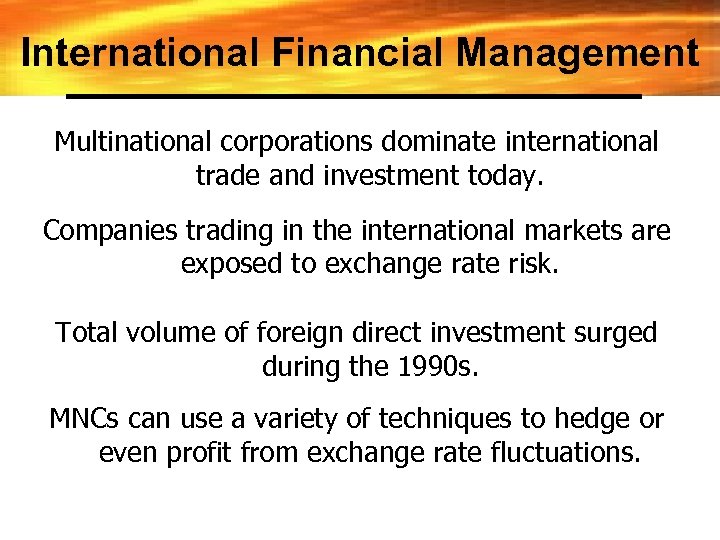 International Financial Management

Multinational corporations dominate international trade and investment today.

Companies trading in the international markets are exposed to exchange rate risk.

Total volume of foreign direct investment surged during the 1990s.

MNCs can use a variety of techniques to hedge or even profit from exchange rate fluctuations.